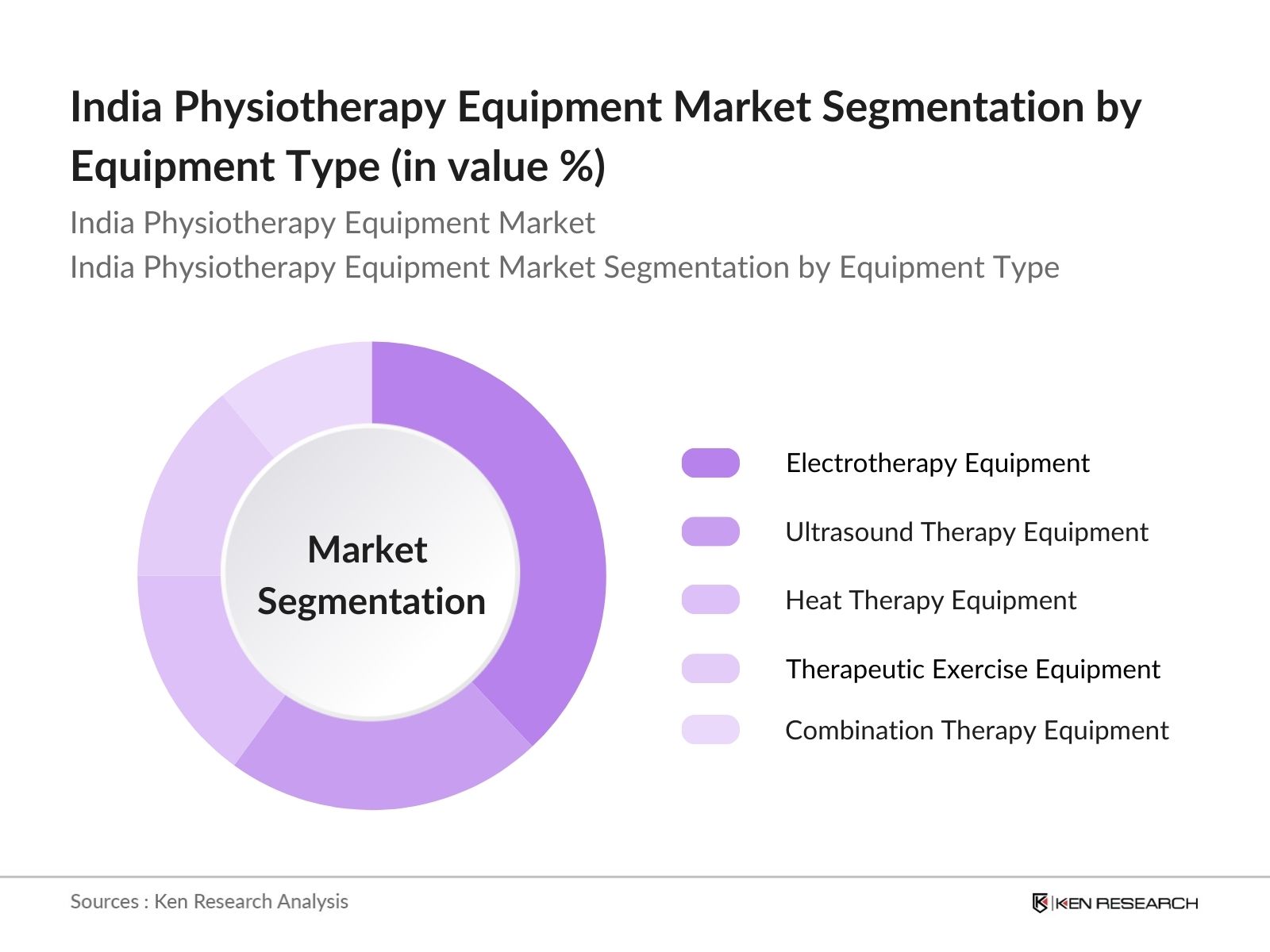 India Physiotherapy Equipment Market Segmentation by Equipment Type (in value %)

India Physiotherapy Equipment Market
India Physiotherapy Equipment Market Segmentation by Equipment Type

Market Segmentation

Electrotherapy Equipment
Ultrasound Therapy Equipment
Heat Therapy Equipment
Therapeutic Exercise Equipment
Combination Therapy Equipment

Sources : Ken Research Analysis

KEN RESEARCH